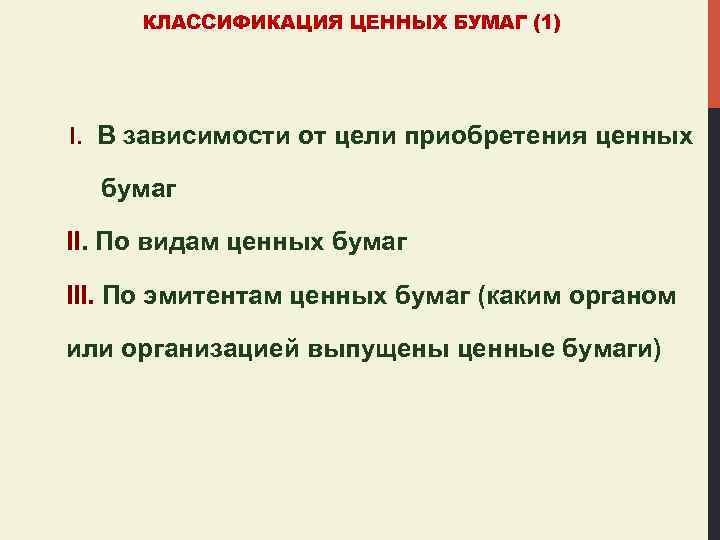 КЛАССИФИКАЦИЯ ЦЕННЫХ БУМАГ (1)

I. В зависимости от цели приобретения ценных бумаг

II. По видам ценных бумаг

III. По эмитентам ценных бумаг (каким органом или организацией выпущены ценные бумаги)